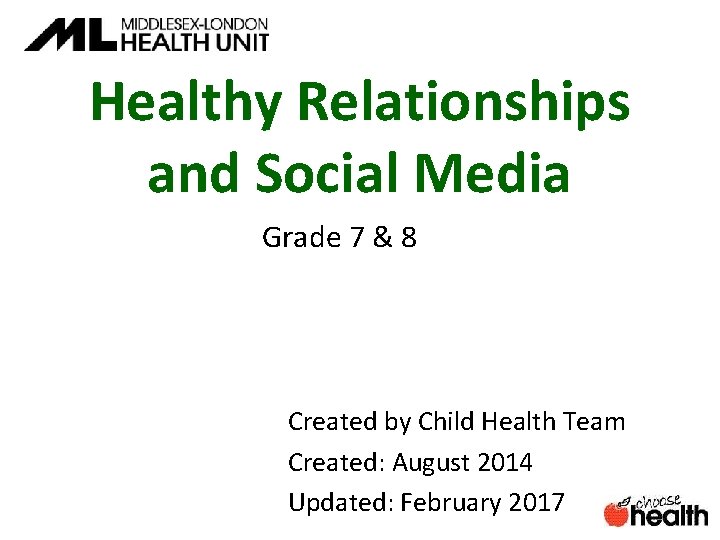 ML MIDDLESEX-LONDON HEALTH UNIT

Healthy Relationships and Social Media

Grade 7 & 8

Created by Child Health Team

Created: August 2014

Updated: February 2017

choose health